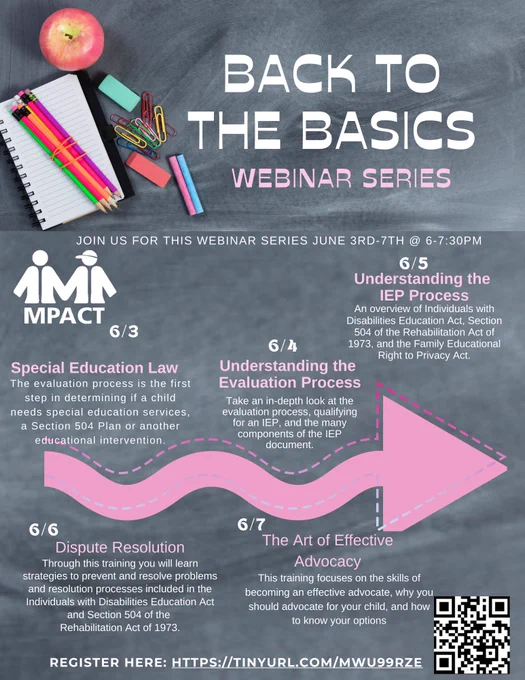 BACK TO THE BASICS

WEBINAR SERIES

JOIN US FOR THIS WEBINAR SERIES JUNE 3RD-7TH @ 6-7:30PM

MPACT

6/3

Special Education Law

The evaluation process is the first step in determining if a child needs special education services, a Section 504 Plan or another educational intervention.

6/4

Understanding the Evaluation Process

Take an in-depth look at the evaluation process, qualifying for an IEP, and the many components of the IEP document.

6/5

Understanding the IEP Process

An overview of Individuals with Disabilities Education Act, Section 504 of the Rehabilitation Act of 1973, and the Family Educational Right to Privacy Act.

6/6

Dispute Resolution

Through this training you will learn strategies to prevent and resolve problems and resolution processes included in the Individuals with Disabilities Education Act and Section 504 of the Rehabilitation Act of 1973.

6/7

The Art of Effective Advocacy

This training focuses on the skills of becoming an effective advocate, why you should advocate for your child, and how to know your options

REGISTER HERE: HTTPS://TINYURL.COM/MWU99RZE